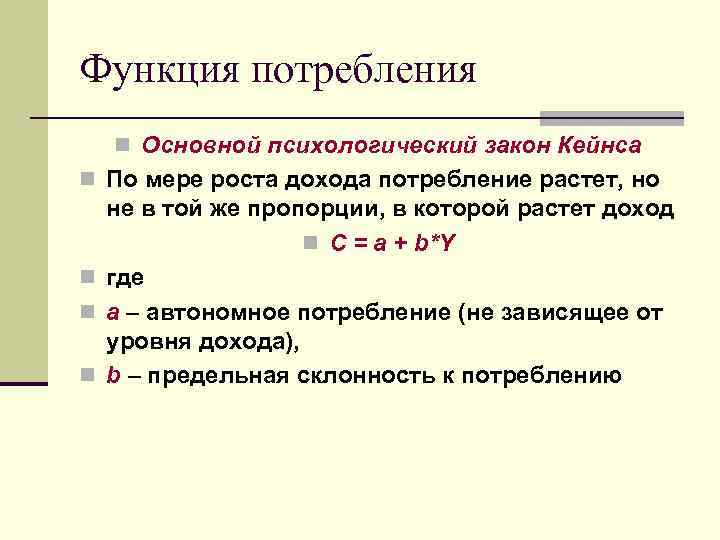 Функция потребления

Основной психологический закон Кейнса

По мере роста дохода потребление растет, но не в той же пропорции, в которой растет доход

$C = a + b*Y$

где

a – автономное потребление (не зависящее от уровня дохода),

b – предельная склонность к потреблению